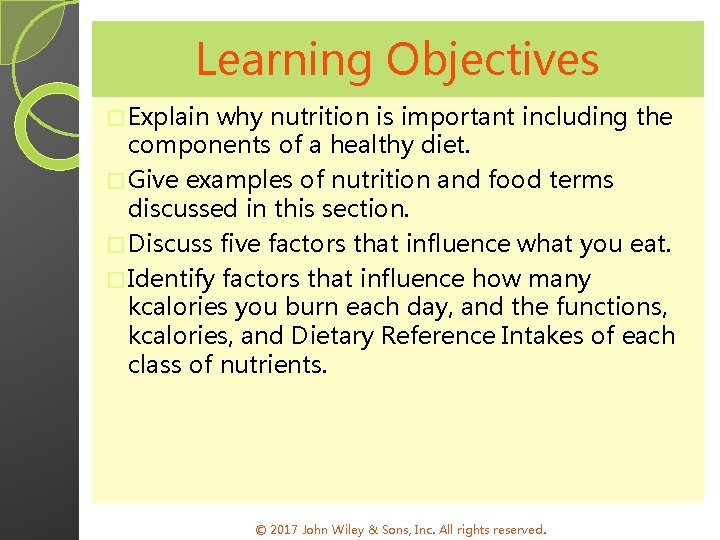 Learning Objectives

□ Explain why nutrition is important including the components of a healthy diet.

□ Give examples of nutrition and food terms discussed in this section.

□ Discuss five factors that influence what you eat.

□ Identify factors that influence how many kcalories you burn each day, and the functions, kcalories, and Dietary Reference Intakes of each class of nutrients.

© 2017 John Wiley & Sons, Inc. All rights reserved.